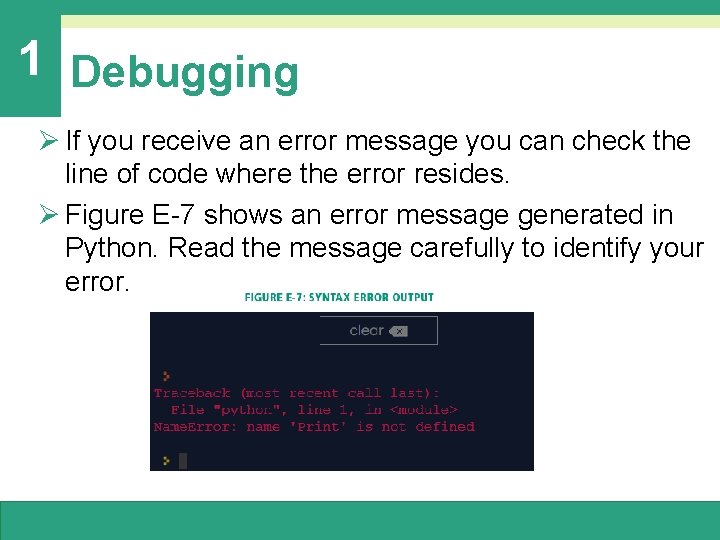 1

Debugging

➢ If you receive an error message you can check the line of code where the error resides.

➢ Figure E-7 shows an error message generated in Python. Read the message carefully to identify your error.

FIGURE E-7: SYNTAX ERROR OUTPUT

clear

>
Traceback (most recent call last):
  File "python", line 1, in <module>
NameError: name 'Print' is not defined

>